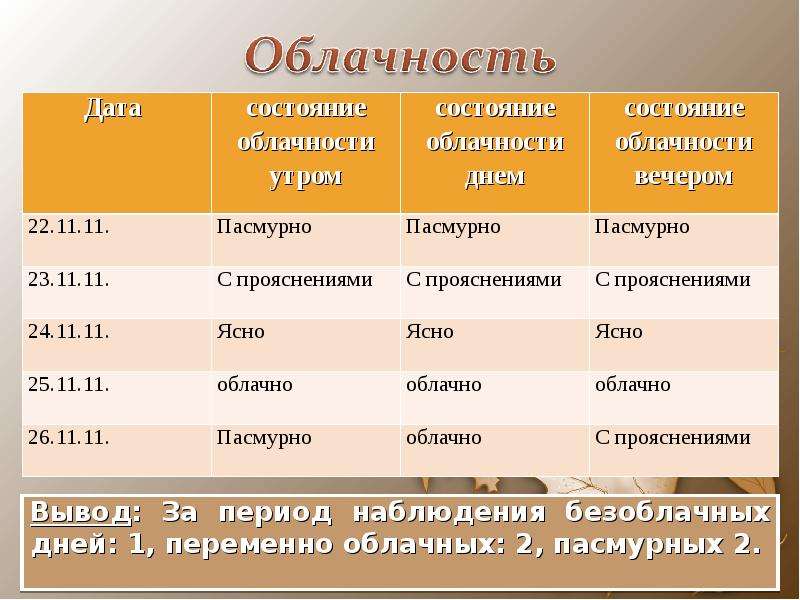 Облачность

| Дата | состояние облачности утром | состояние облачности днем | состояние облачности вечером |
|---|---|---|---|
| 22.11.11. | Пасмурно | Пасмурно | Пасмурно |
| 23.11.11. | С прояснениями | С прояснениями | С прояснениями |
| 24.11.11. | Ясно | Ясно | Ясно |
| 25.11.11. | облачно | облачно | облачно |
| 26.11.11. | Пасмурно | облачно | С прояснениями |

Вывод: За период наблюдения безоблачных дней: 1, переменно облачных: 2, пасмурных 2.